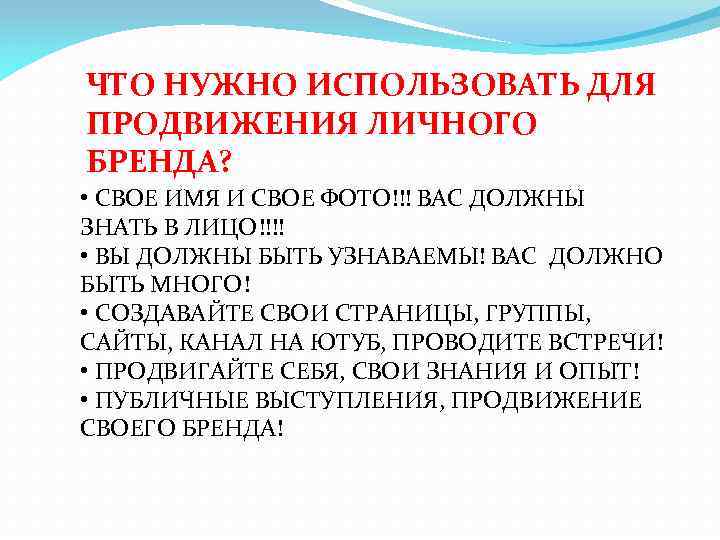 ЧТО НУЖНО ИСПОЛЬЗОВАТЬ ДЛЯ ПРОДВИЖЕНИЯ ЛИЧНОГО БРЕНДА?

• СВОЕ ИМЯ И СВОЕ ФОТО!!! ВАС ДОЛЖНЫ ЗНАТЬ В ЛИЦО!!!!
• ВЫ ДОЛЖНЫ БЫТЬ УЗНАВАЕМЫ! ВАС ДОЛЖНО БЫТЬ МНОГО!
• СОЗДАВАЙТЕ СВОИ СТРАНИЦЫ, ГРУППЫ, САЙТЫ, КАНАЛ НА ЮТУБ, ПРОВОДИТЕ ВСТРЕЧИ!
• ПРОДВИГАЙТЕ СЕБЯ, СВОИ ЗНАНИЯ И ОПЫТ!
• ПУБЛИЧНЫЕ ВЫСТУПЛЕНИЯ, ПРОДВИЖЕНИЕ СВОЕГО БРЕНДА!